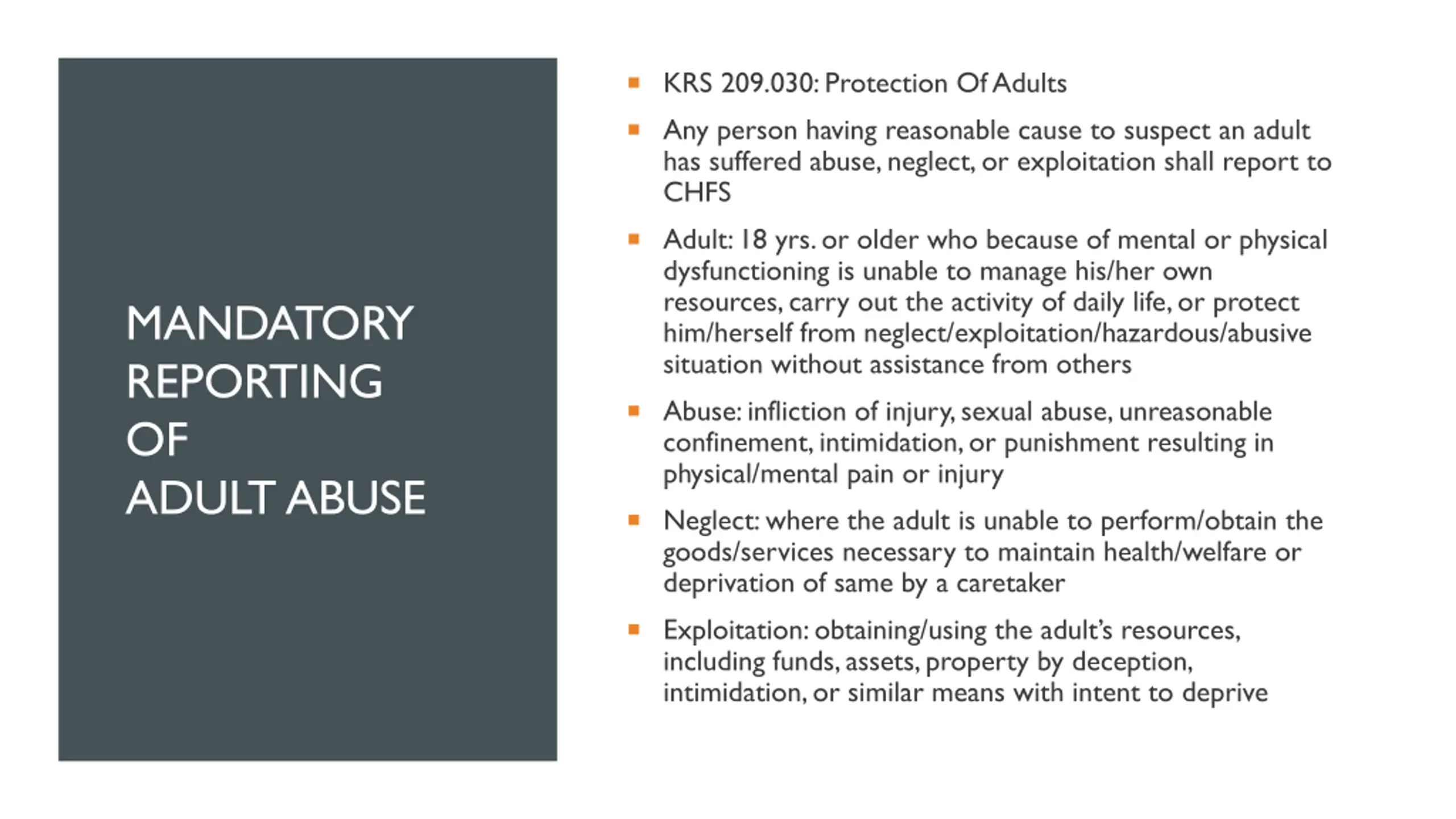 MANDATORY REPORTING OF ADULT ABUSE

- KRS 209.030: Protection Of Adults
- Any person having reasonable cause to suspect an adult has suffered abuse, neglect, or exploitation shall report to CHFS
- Adult: 18 yrs. or older who because of mental or physical dysfunctioning is unable to manage his/her own resources, carry out the activity of daily life, or protect him/herself from neglect/exploitation/hazardous/abusive situation without assistance from others
- Abuse: infliction of injury, sexual abuse, unreasonable confinement, intimidation, or punishment resulting in physical/mental pain or injury
- Neglect: where the adult is unable to perform/obtain the goods/services necessary to maintain health/welfare or deprivation of same by a caretaker
- Exploitation: obtaining/using the adult's resources, including funds, assets, property by deception, intimidation, or similar means with intent to deprive